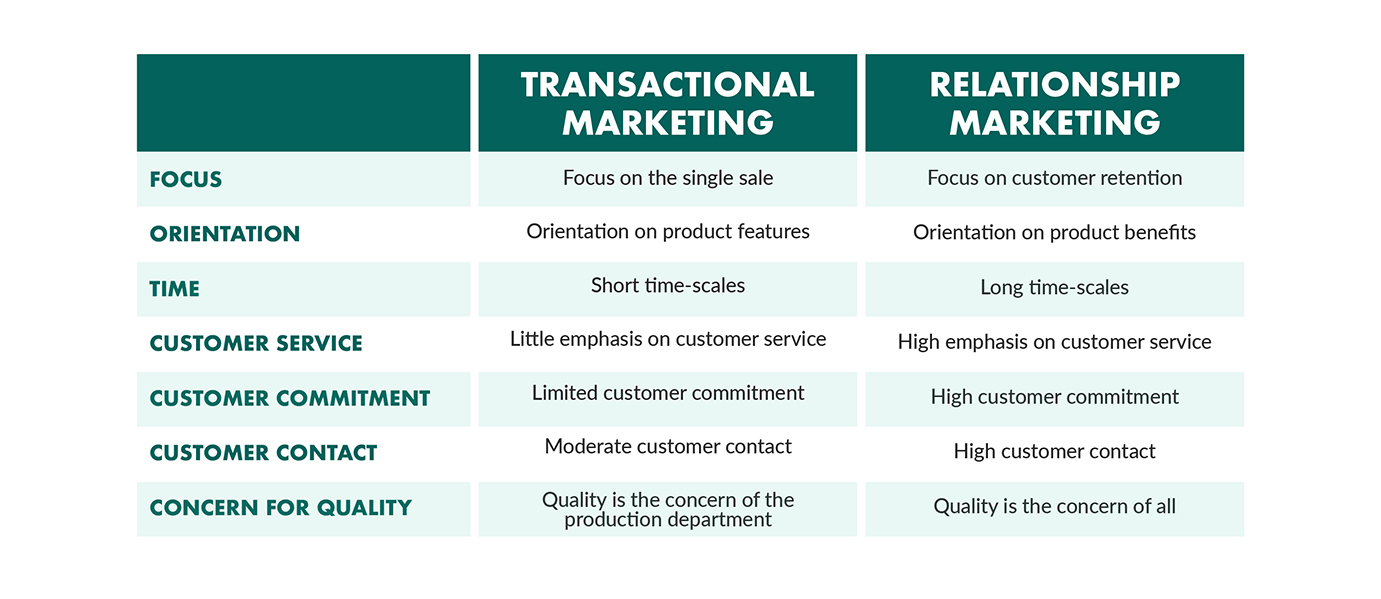 | | TRANSACTIONAL MARKETING | RELATIONSHIP MARKETING |
|---|---|---|
| FOCUS | Focus on the single sale | Focus on customer retention |
| ORIENTATION | Orientation on product features | Orientation on product benefits |
| TIME | Short time-scales | Long time-scales |
| CUSTOMER SERVICE | Little emphasis on customer service | High emphasis on customer service |
| CUSTOMER COMMITMENT | Limited customer commitment | High customer commitment |
| CUSTOMER CONTACT | Moderate customer contact | High customer contact |
| CONCERN FOR QUALITY | Quality is the concern of the production department | Quality is the concern of all |